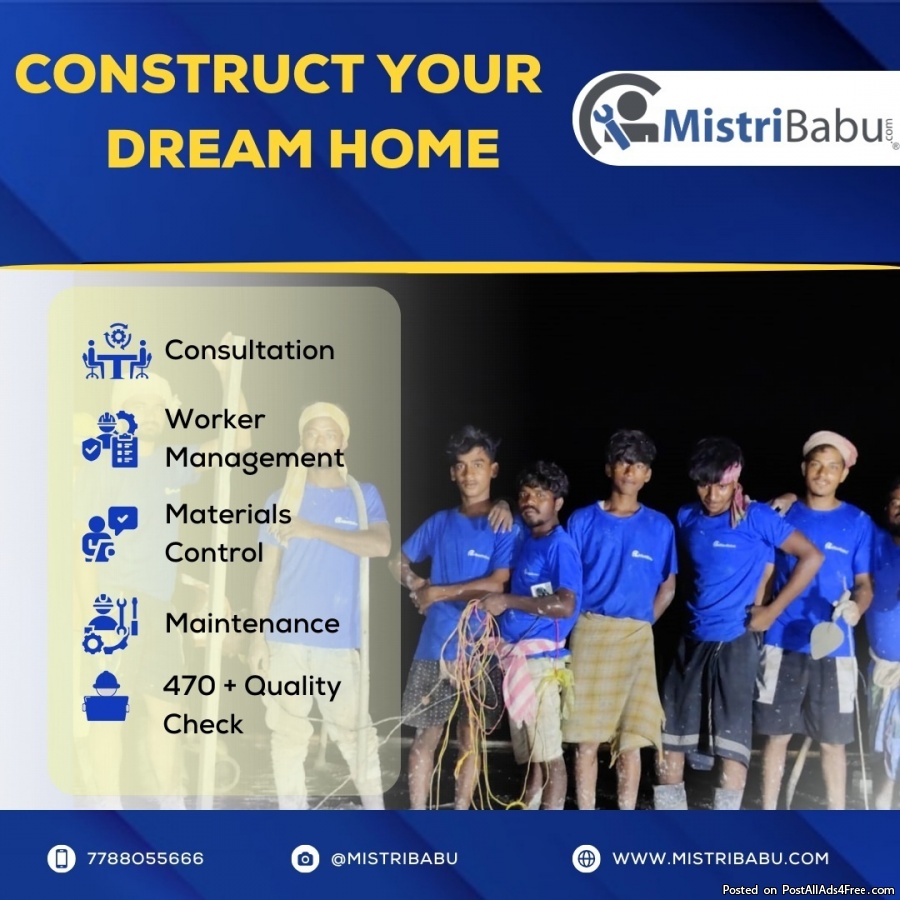 CONSTRUCT YOUR DREAM HOME

MistriBabu.com

Consultation

Worker Management

Materials Control

Maintenance

470 + Quality Check

7788055666

@MISTRIBABU

WWW.MISTRIBABU.COM

Posted on PostAllAds4Free.com